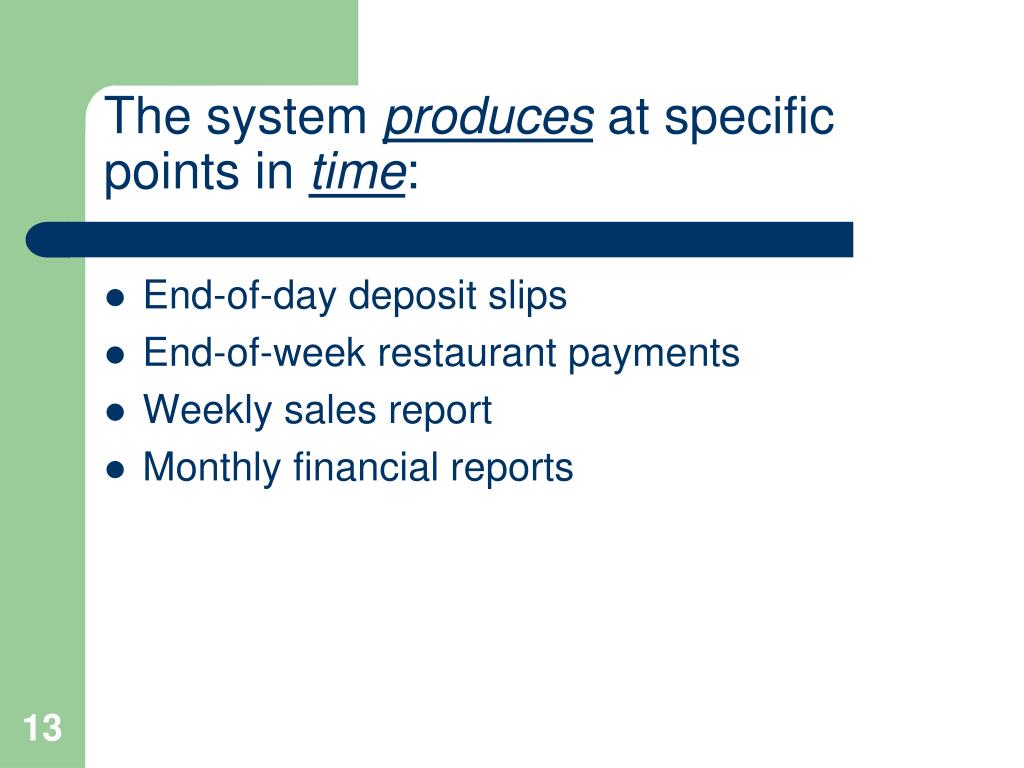 The system produces at specific points in time:

- End-of-day deposit slips
- End-of-week restaurant payments
- Weekly sales report
- Monthly financial reports

13